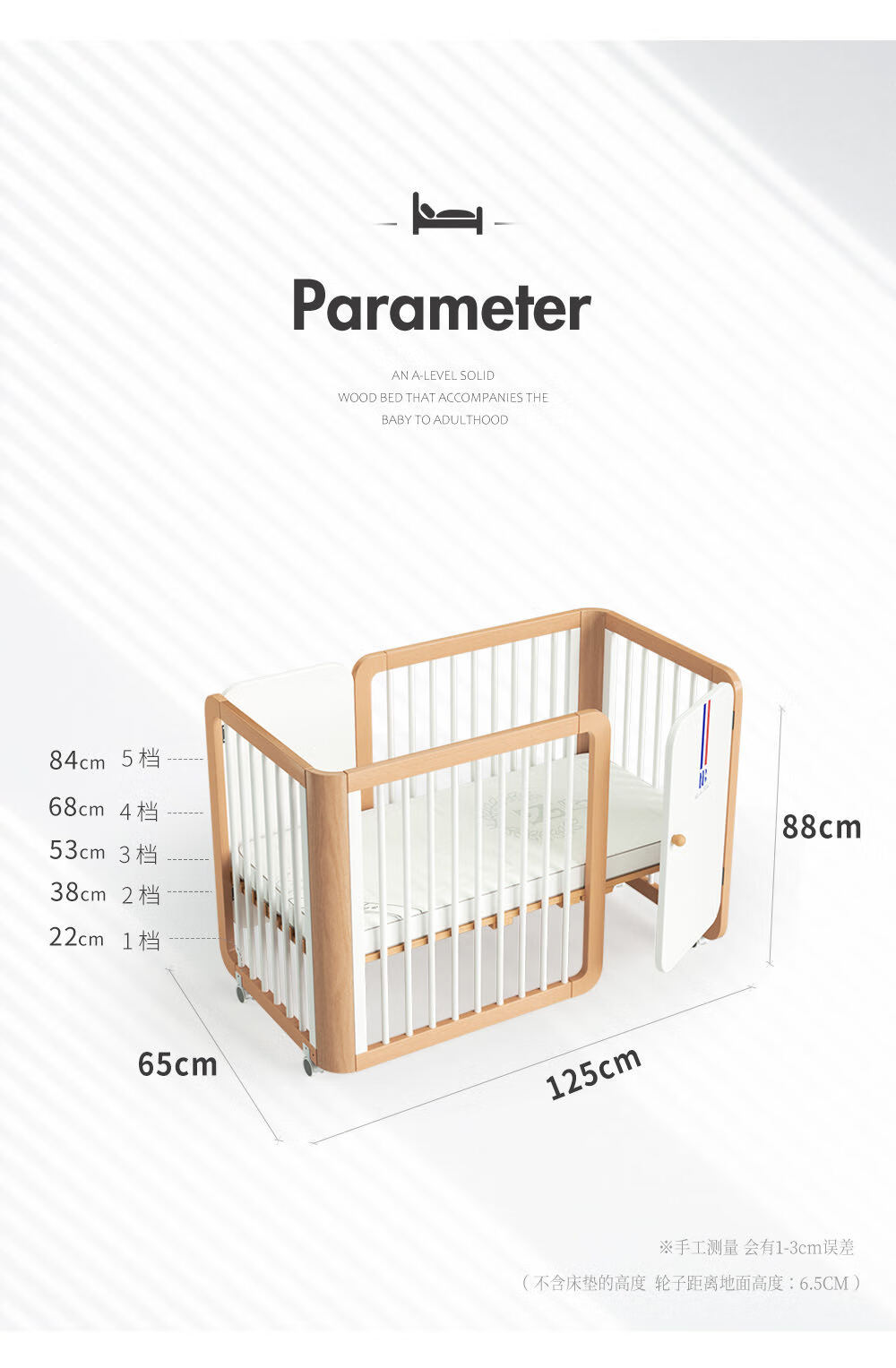 Parameter

AN A-LEVEL SOLID WOOD BED THAT ACCOMPANIES THE BABY TO ADULTHOOD

84cm 5档
68cm 4档
53cm 3档
38cm 2档
22cm 1档

88cm

65cm

125cm

※手工测量 会有1-3cm误差
（不含床垫的高度 轮子距离地面高度：6.5CM）